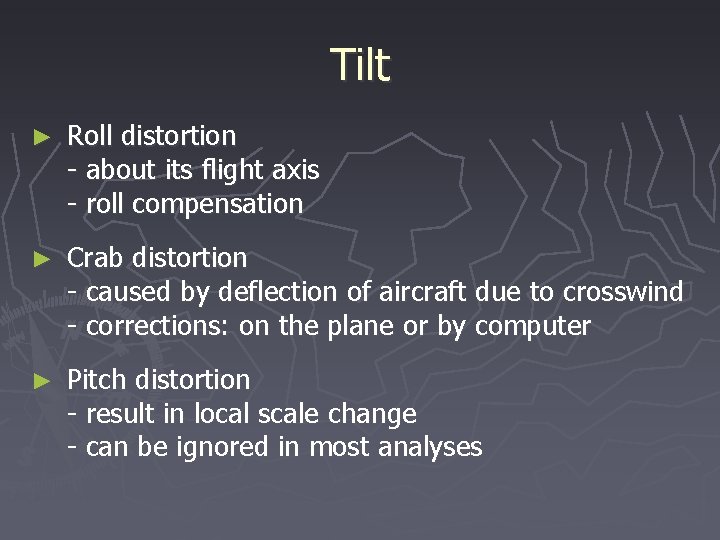 Tilt

► Roll distortion
- about its flight axis
- roll compensation

► Crab distortion
- caused by deflection of aircraft due to crosswind
- corrections: on the plane or by computer

► Pitch distortion
- result in local scale change
- can be ignored in most analyses